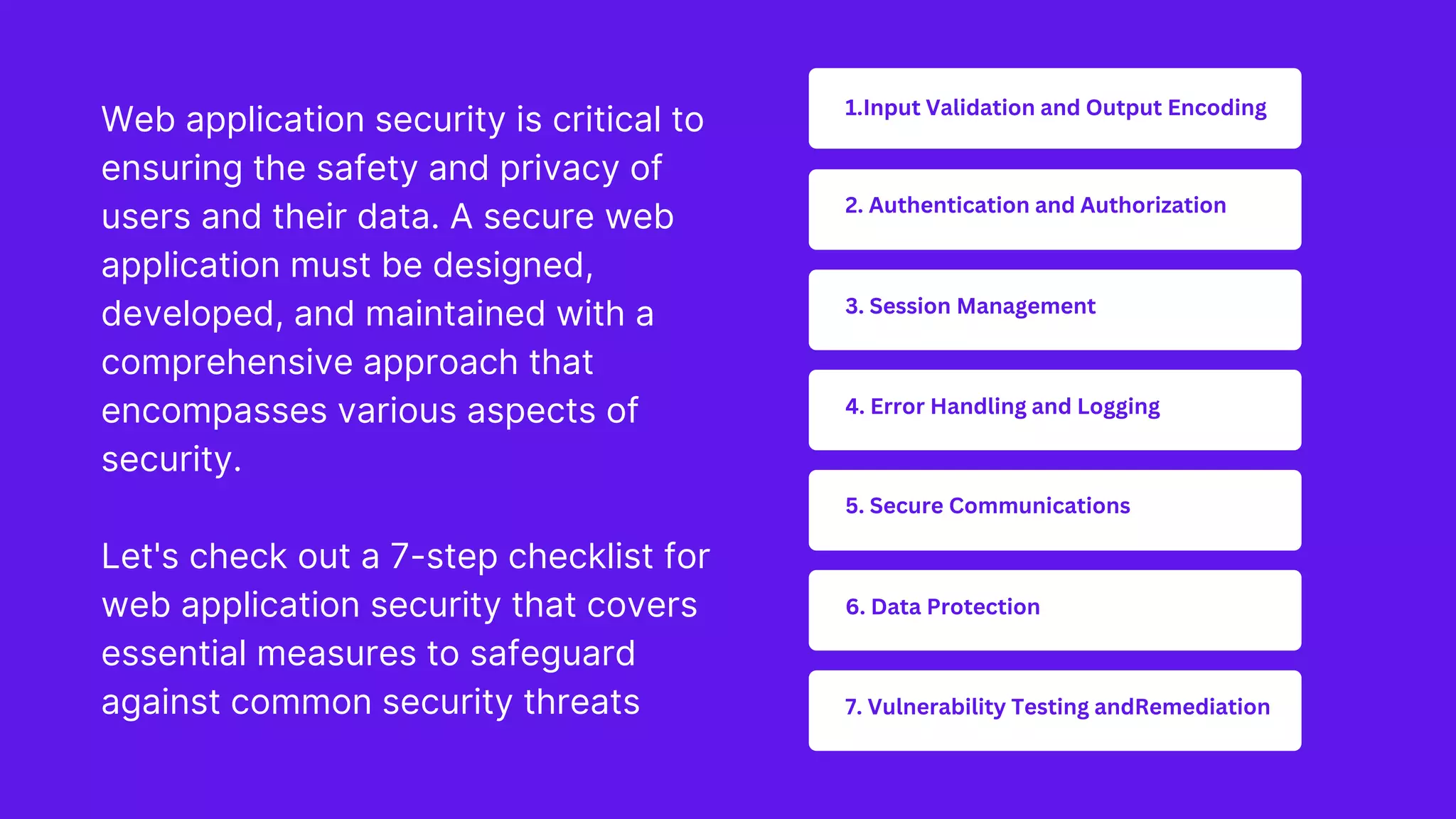 Web application security is critical to ensuring the safety and privacy of users and their data. A secure web application must be designed, developed, and maintained with a comprehensive approach that encompasses various aspects of security.

Let's check out a 7-step checklist for web application security that covers essential measures to safeguard against common security threats

1.Input Validation and Output Encoding

2. Authentication and Authorization

3. Session Management

4. Error Handling and Logging

5. Secure Communications

6. Data Protection

7. Vulnerability Testing andRemediation